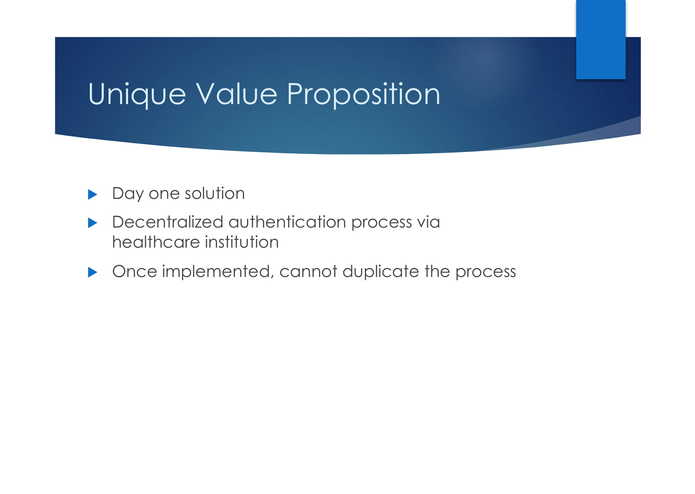 Unique Value Proposition

Day one solution

Decentralized authentication process via healthcare institution

Once implemented, cannot duplicate the process